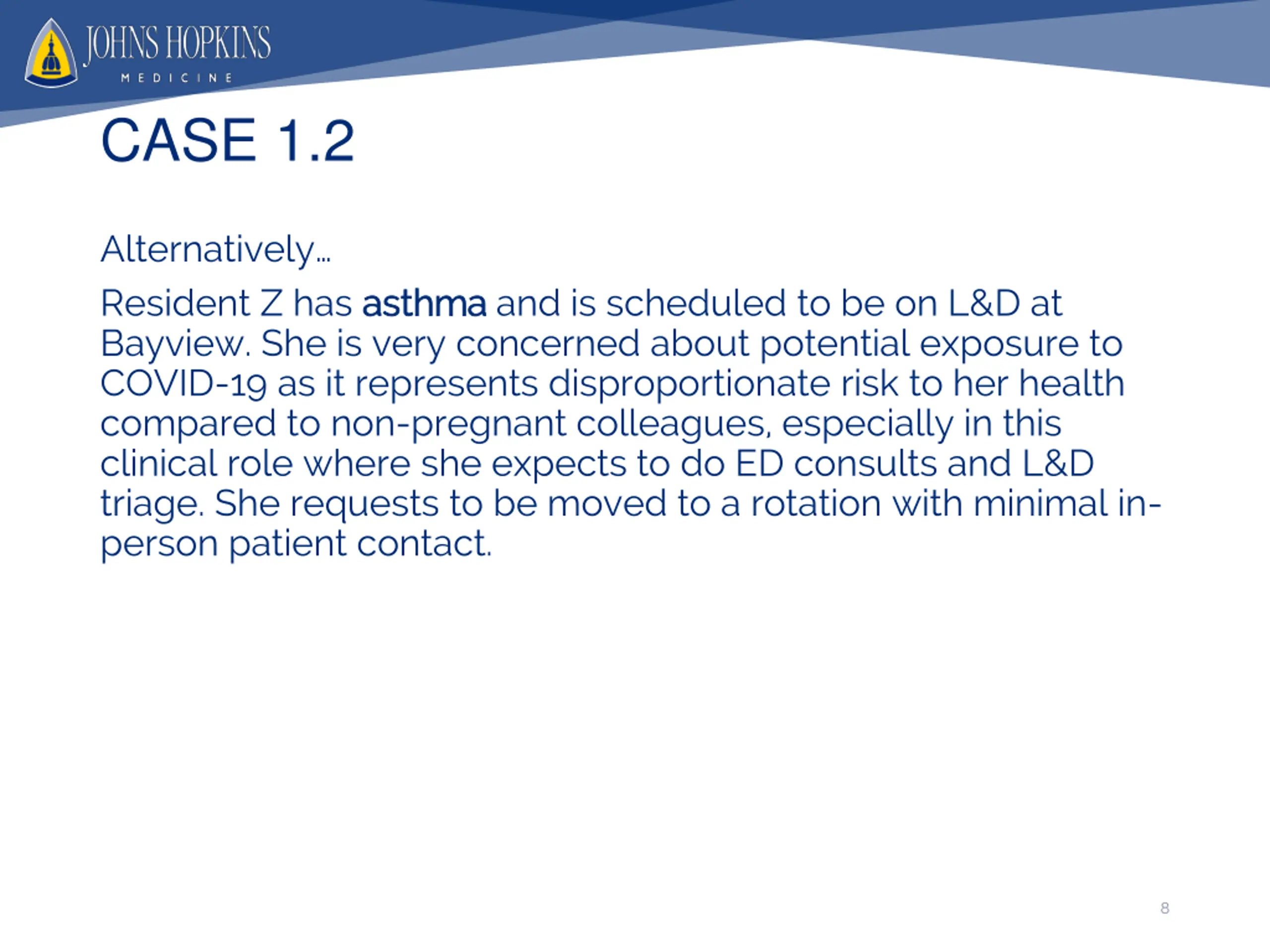 JOHNS HOPKINS
MEDICINE

CASE 1.2

Alternatively…

Resident Z has asthma and is scheduled to be on L&D at Bayview. She is very concerned about potential exposure to COVID-19 as it represents disproportionate risk to her health compared to non-pregnant colleagues, especially in this clinical role where she expects to do ED consults and L&D triage. She requests to be moved to a rotation with minimal in-person patient contact.

8